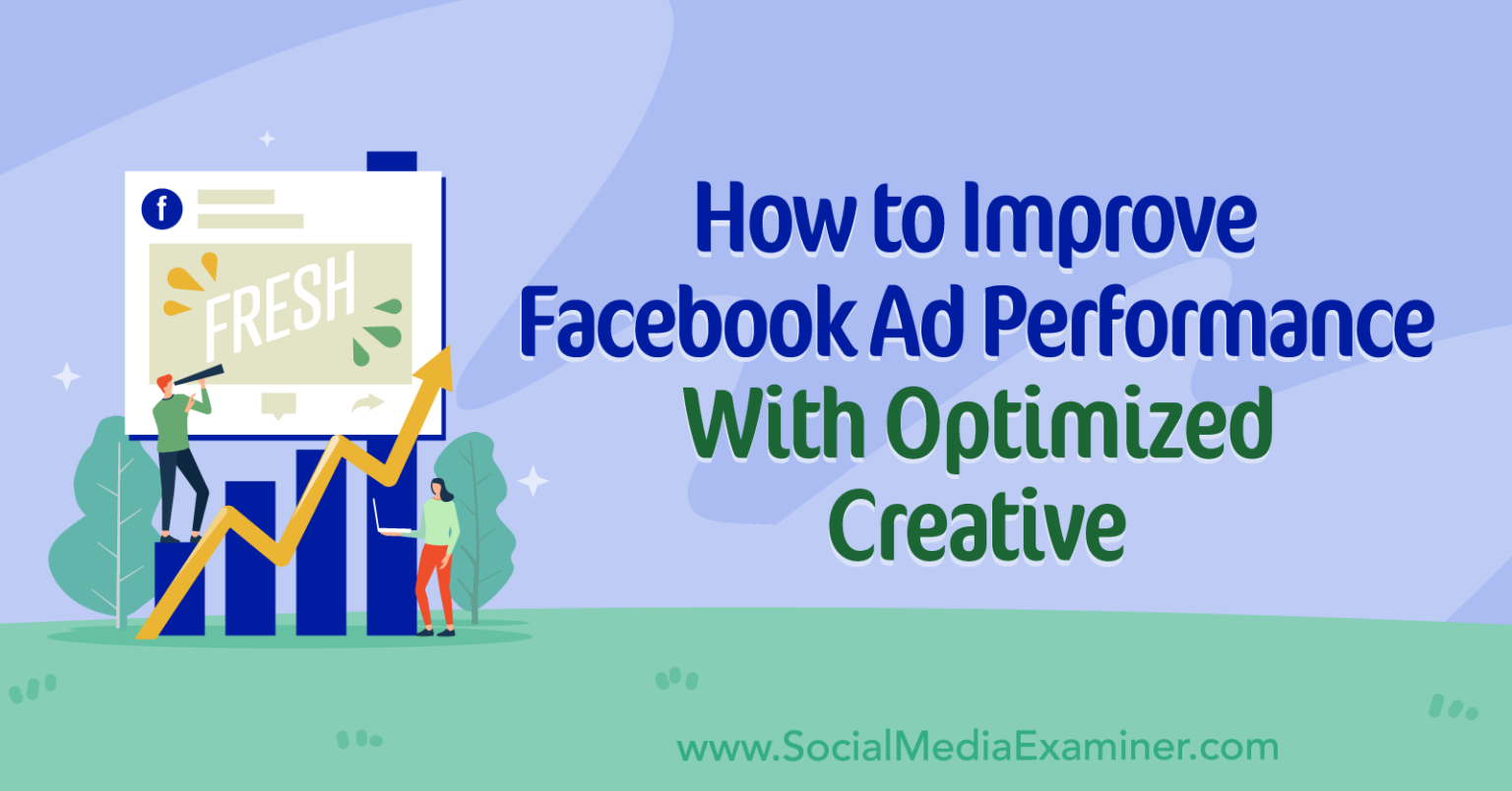 f

FRESH

How to Improve Facebook Ad Performance With Optimized Creative

www.SocialMediaExaminer.com